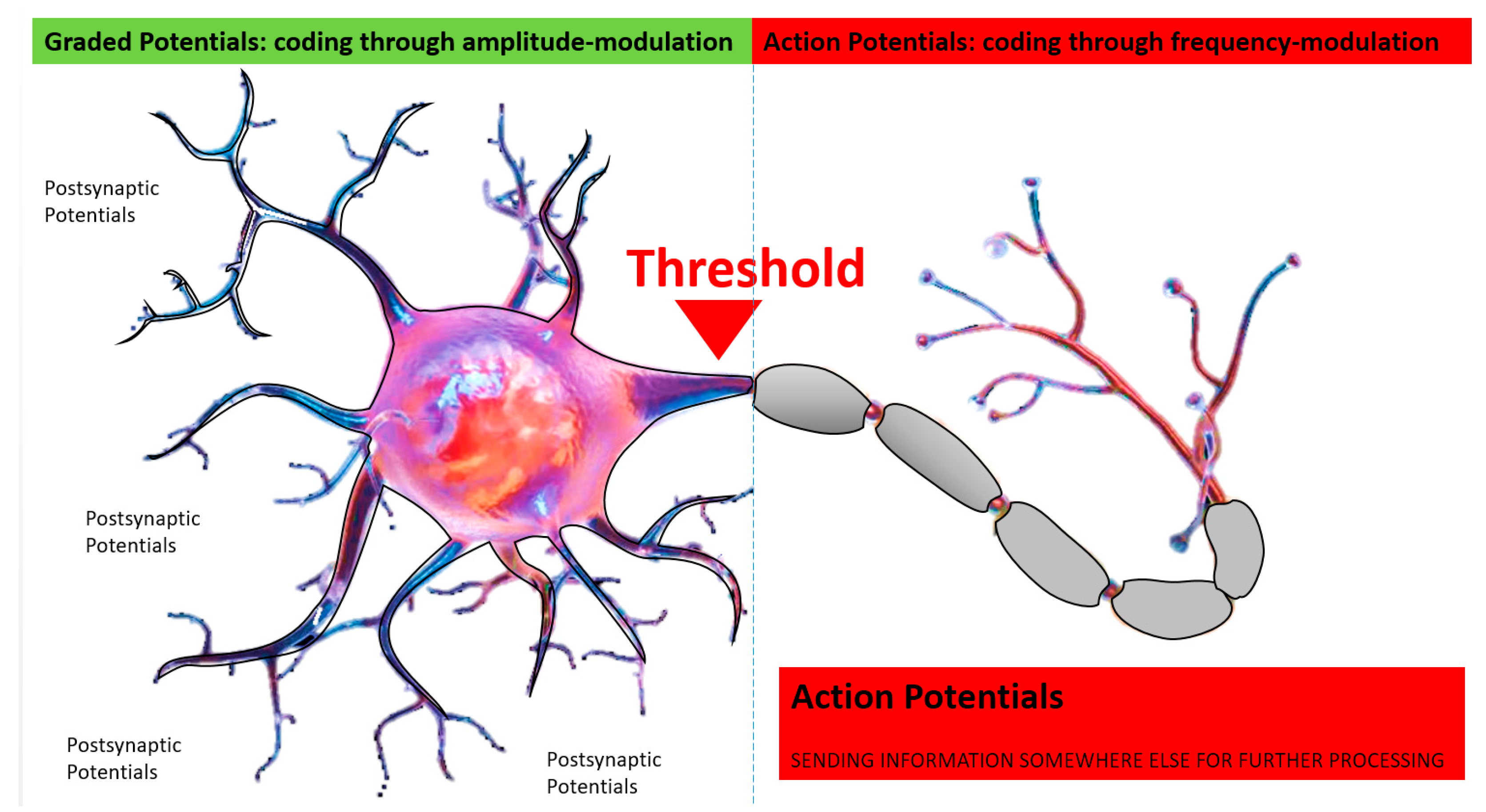 Graded Potentials: coding through amplitude-modulation

Action Potentials: coding through frequency-modulation

Postsynaptic Potentials

Threshold

Postsynaptic Potentials

Postsynaptic Potentials

Postsynaptic Potentials

Action Potentials

SENDING INFORMATION SOMEWHERE ELSE FOR FURTHER PROCESSING